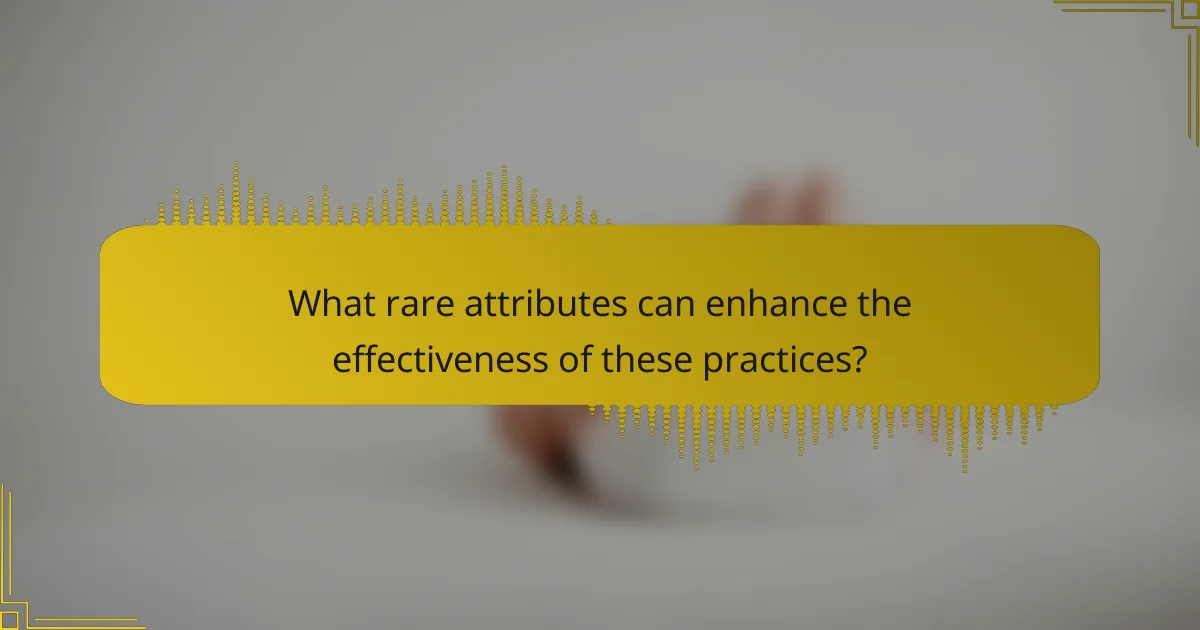 What rare attributes can enhance the effectiveness of these practices?